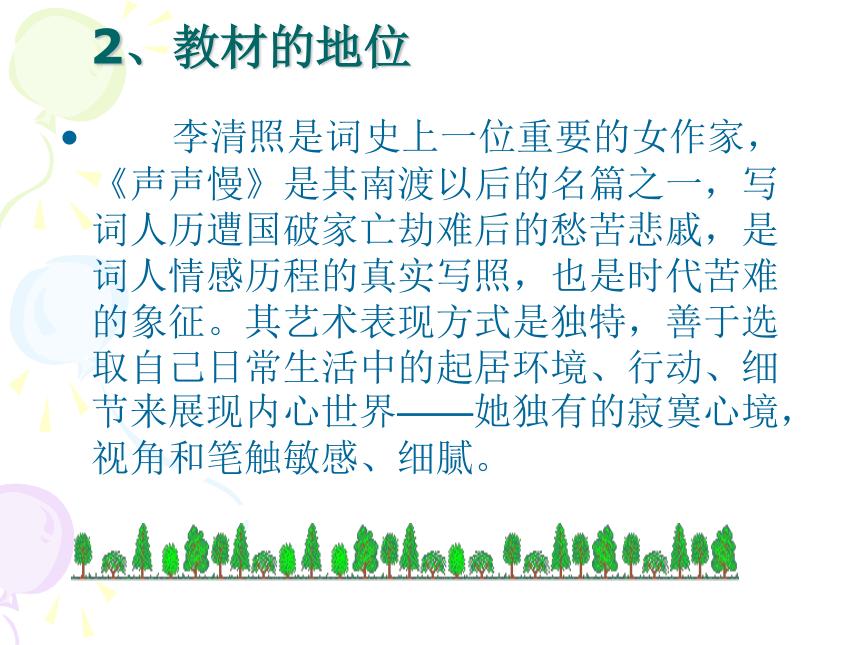 2、教材的地位

李清照是词史上一位重要的女作家，《声声慢》是其南渡以后的名篇之一，写词人历遭国破家亡劫难后的愁苦悲戚，是词人情感历程的真实写照，也是时代苦难的象征。其艺术表现方式是独特，善于选取自己日常生活中的起居环境、行动、细节来展现内心世界——她独有的寂寞心境，视角和笔触敏感、细腻。